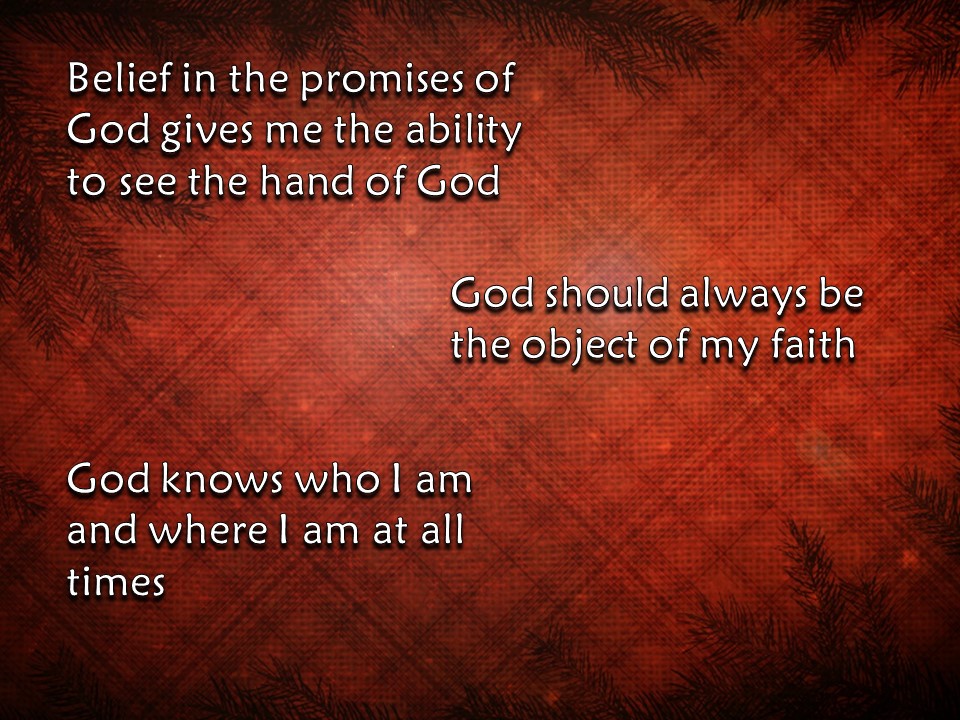 Belief in the promises of God gives me the ability to see the hand of God

God should always be the object of my faith

God knows who I am and where I am at all times